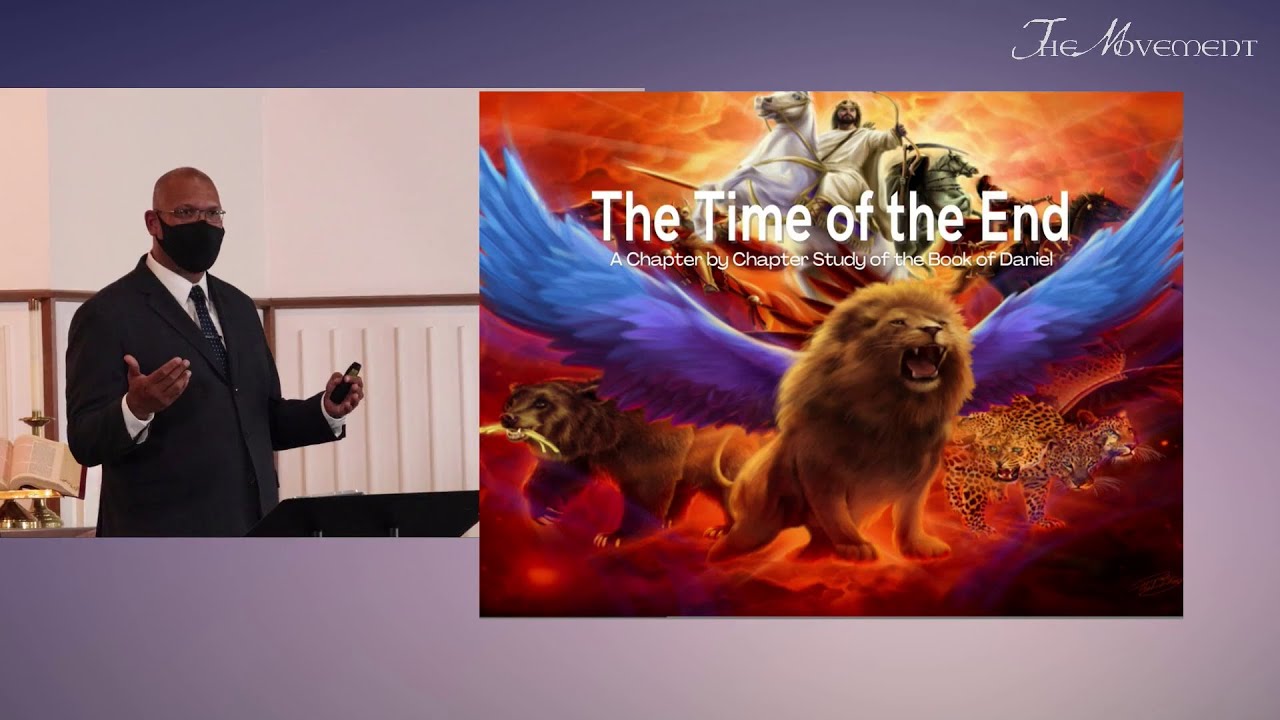 The Movement

The Time of the End

A Chapter by Chapter Study of the Book of Daniel